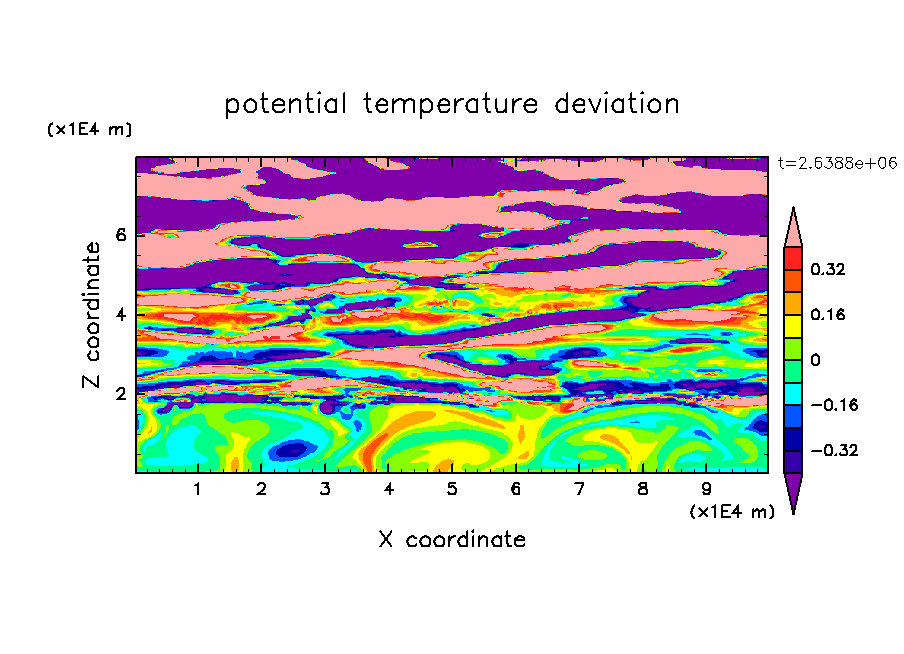 potential temperature deviation

(x1E4 m)

t=2.6388e+06

Z coordinate

6
4
2

0.32
0.16
0
−0.16
−0.32

1 2 3 4 5 6 7 8 9
(x1E4 m)

X coordinate